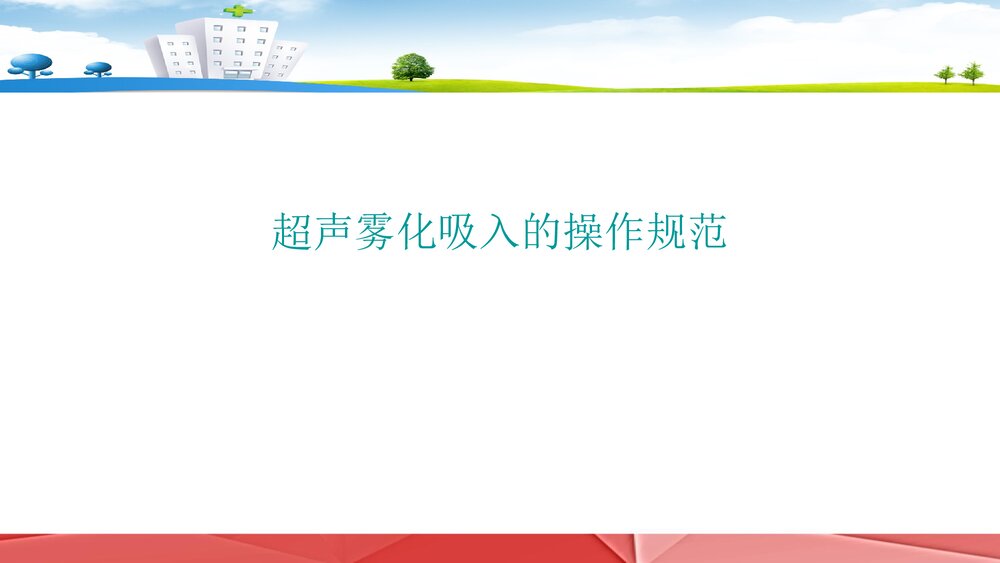 超声雾化吸入的操作规范